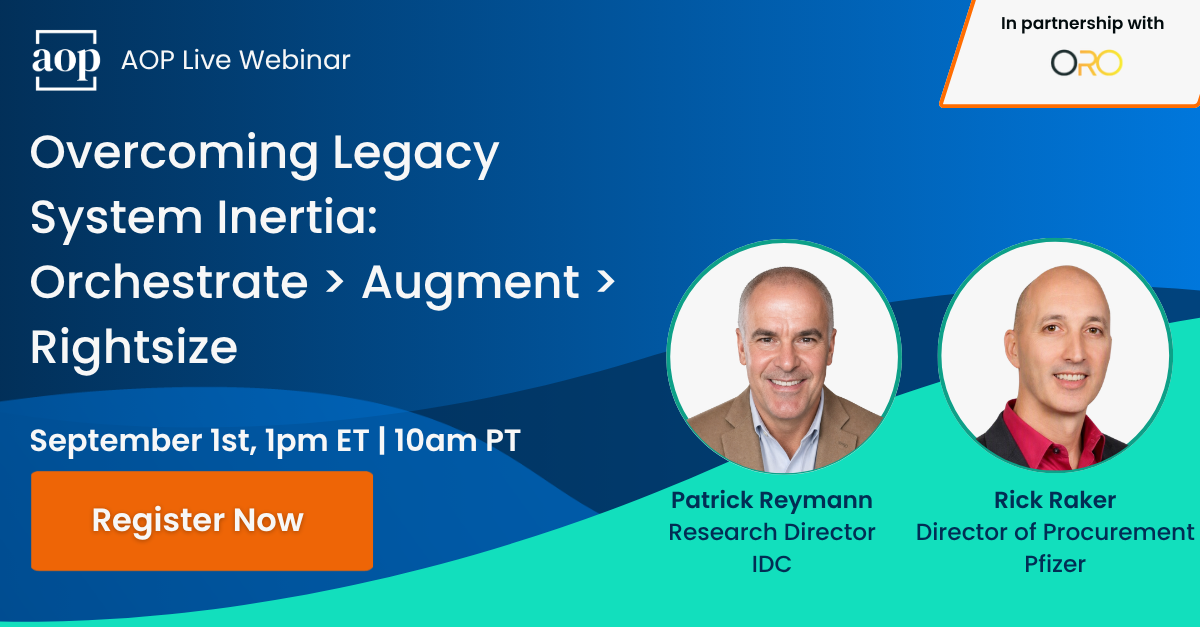 aop AOP Live Webinar

In partnership with

ORO

Overcoming Legacy System Inertia: Orchestrate > Augment > Rightsize

September 1st, 1pm ET | 10am PT

Register Now

Patrick Reymann
Research Director
IDC

Rick Raker
Director of Procurement
Pfizer